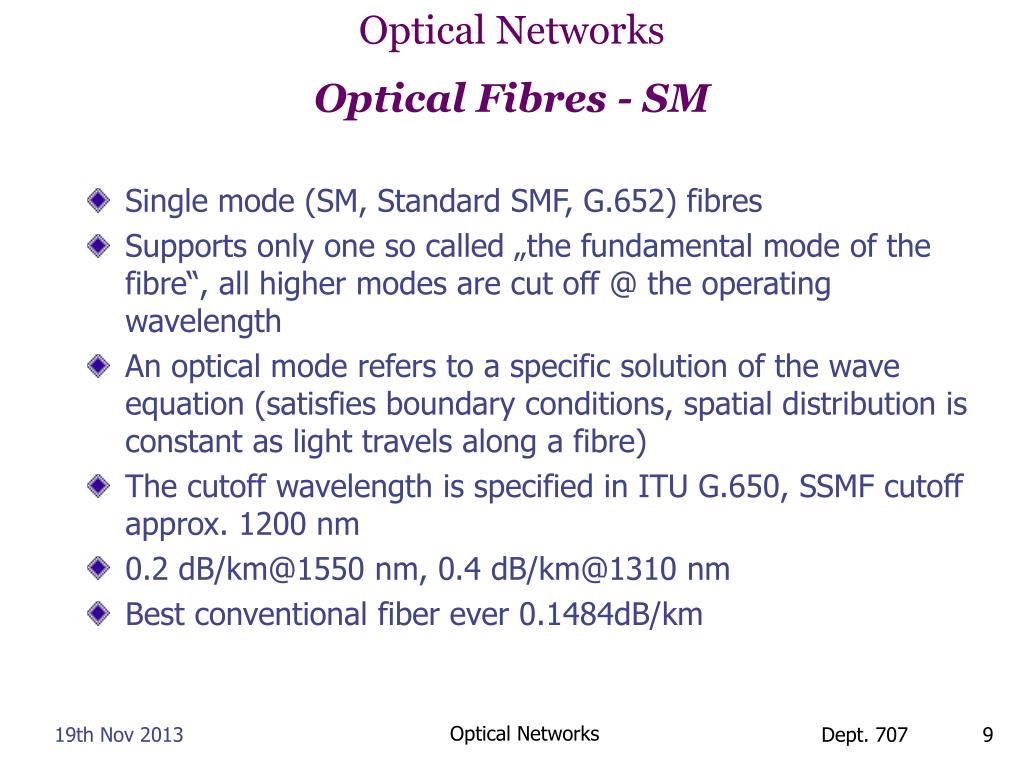 Optical Networks

Optical Fibres - SM

Single mode (SM, Standard SMF, G.652) fibres

Supports only one so called „the fundamental mode of the fibre“, all higher modes are cut off @ the operating wavelength

An optical mode refers to a specific solution of the wave equation (satisfies boundary conditions, spatial distribution is constant as light travels along a fibre)

The cutoff wavelength is specified in ITU G.650, SSMF cutoff approx. 1200 nm

0.2 dB/km@1550 nm, 0.4 dB/km@1310 nm

Best conventional fiber ever 0.1484dB/km

19th Nov 2013

Optical Networks

Dept. 707

9